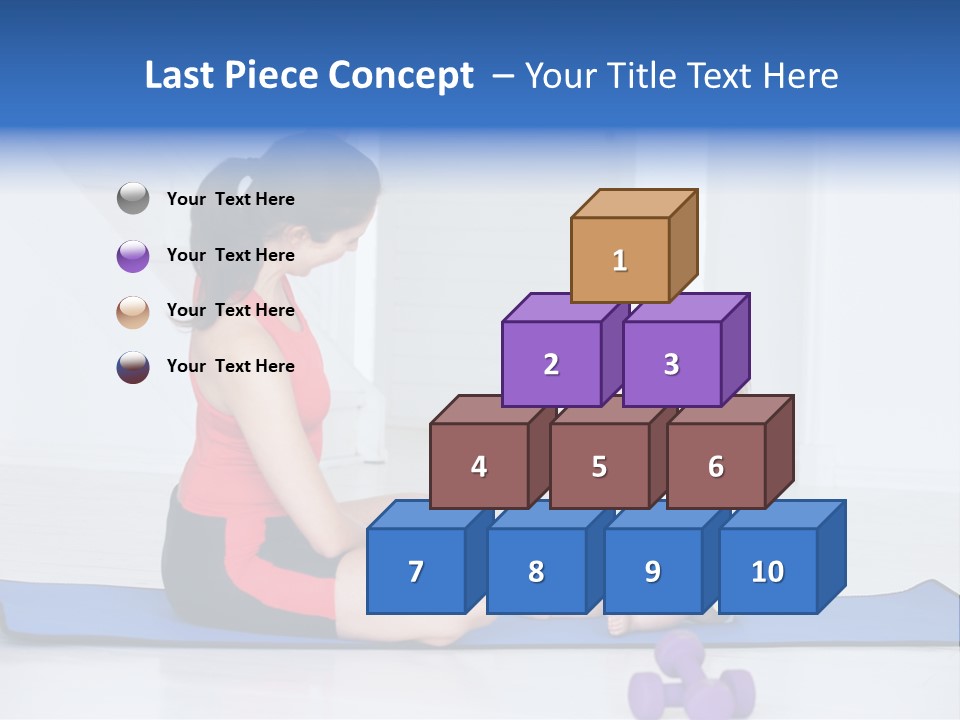 Last Piece Concept – Your Title Text Here

Your Text Here

Your Text Here

Your Text Here

Your Text Here

1

2

3

4

5

6

7

8

9

10